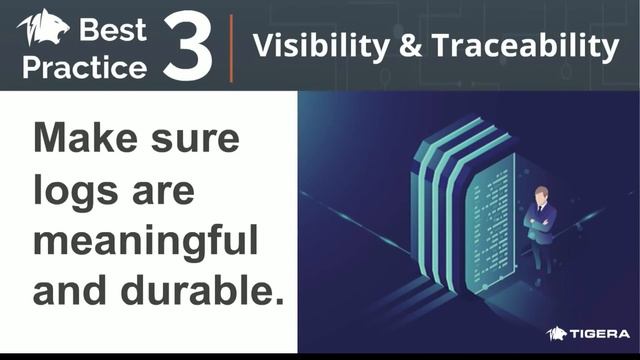 Best Practice 3

Visibility & Traceability

Make sure logs are meaningful and durable.

TIGERA